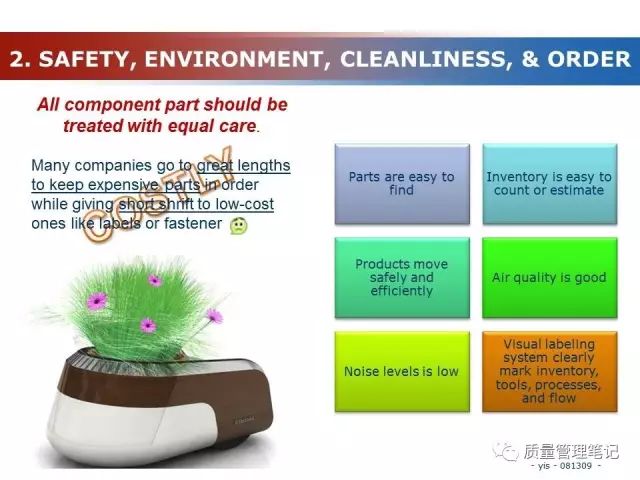 2. SAFETY, ENVIRONMENT, CLEANLINESS, & ORDER

All component part should be treated with equal care.

Many companies go to great lengths to keep expensive parts in order while giving short shrift to low-cost ones like labels or fastener

COSTLY

Parts are easy to find

Inventory is easy to count or estimate

Products move safely and efficiently

Air quality is good

Noise levels is low

Visual labeling system clearly mark inventory, tools, processes, and flow

质量管理笔记
- yis - 081309 -